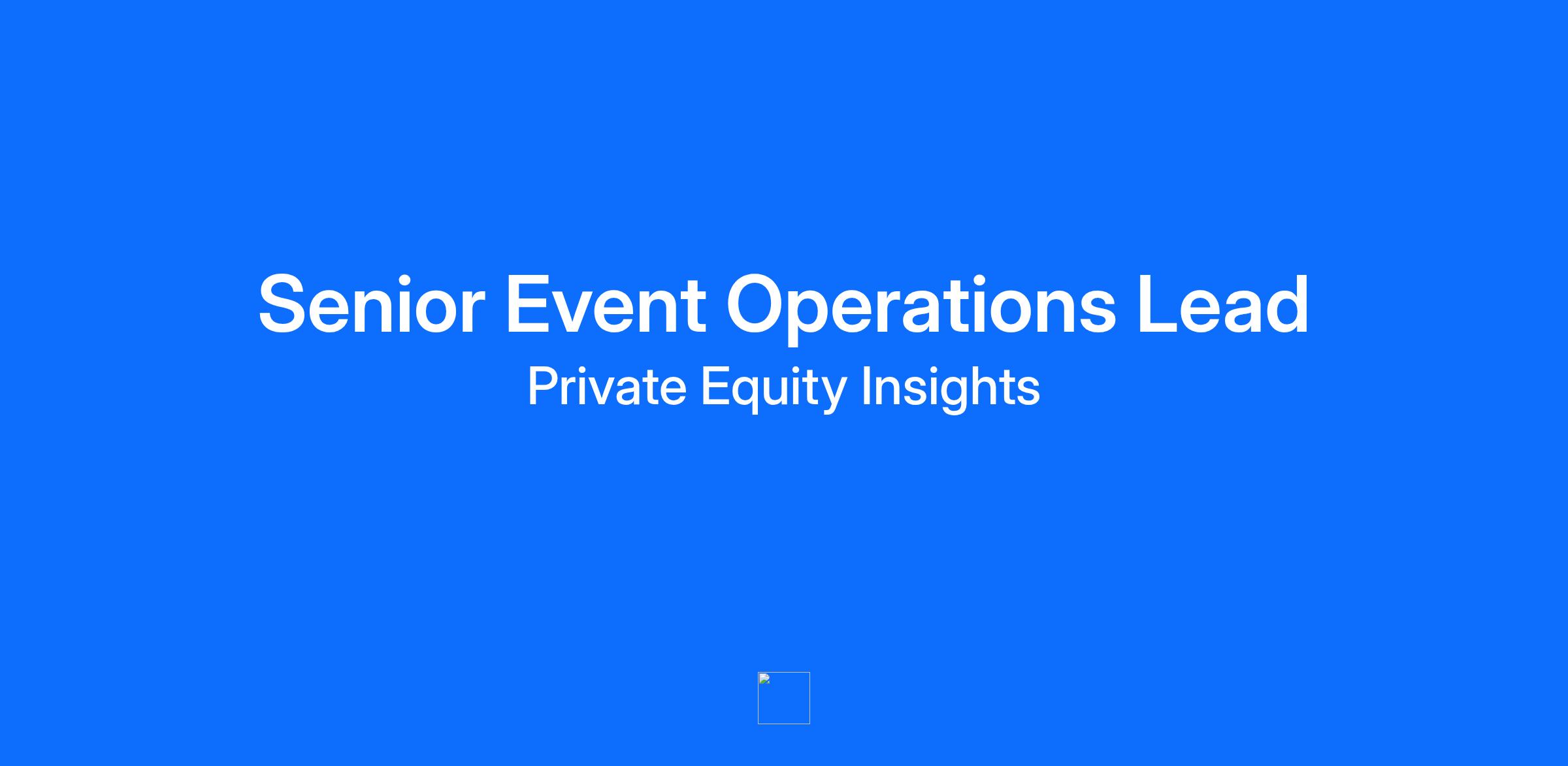 Senior Event Operations Lead
Private Equity Insights